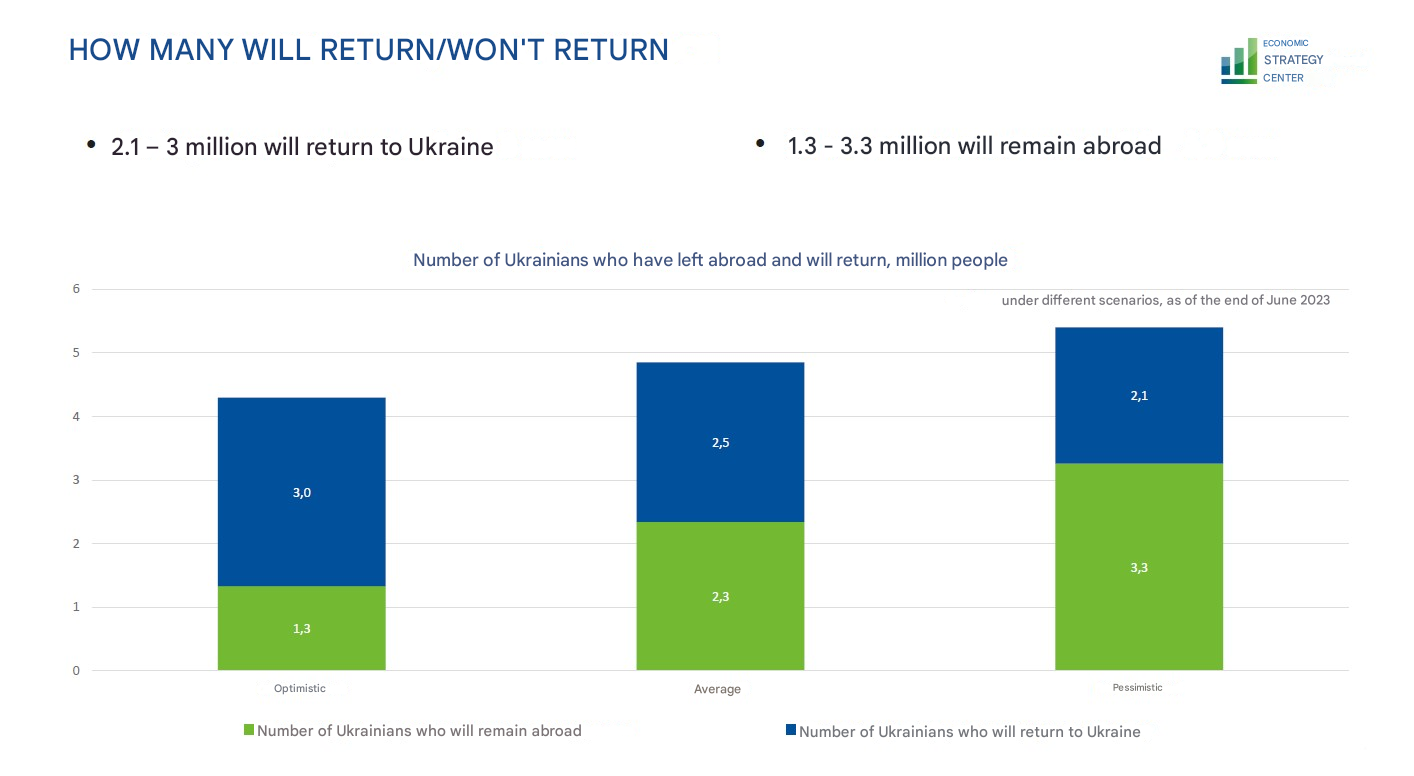 HOW MANY WILL RETURN/WON'T RETURN

ECONOMIC
STRATEGY
CENTER

• 2.1 – 3 million will return to Ukraine

• 1.3 - 3.3 million will remain abroad

Number of Ukrainians who have left abroad and will return, million people

under different scenarios, as of the end of June 2023

6
5
4
3
2
1
0

3,0
1,3
2,5
2,3
2,1
3,3

Optimistic
Average
Pessimistic

Number of Ukrainians who will remain abroad
Number of Ukrainians who will return to Ukraine